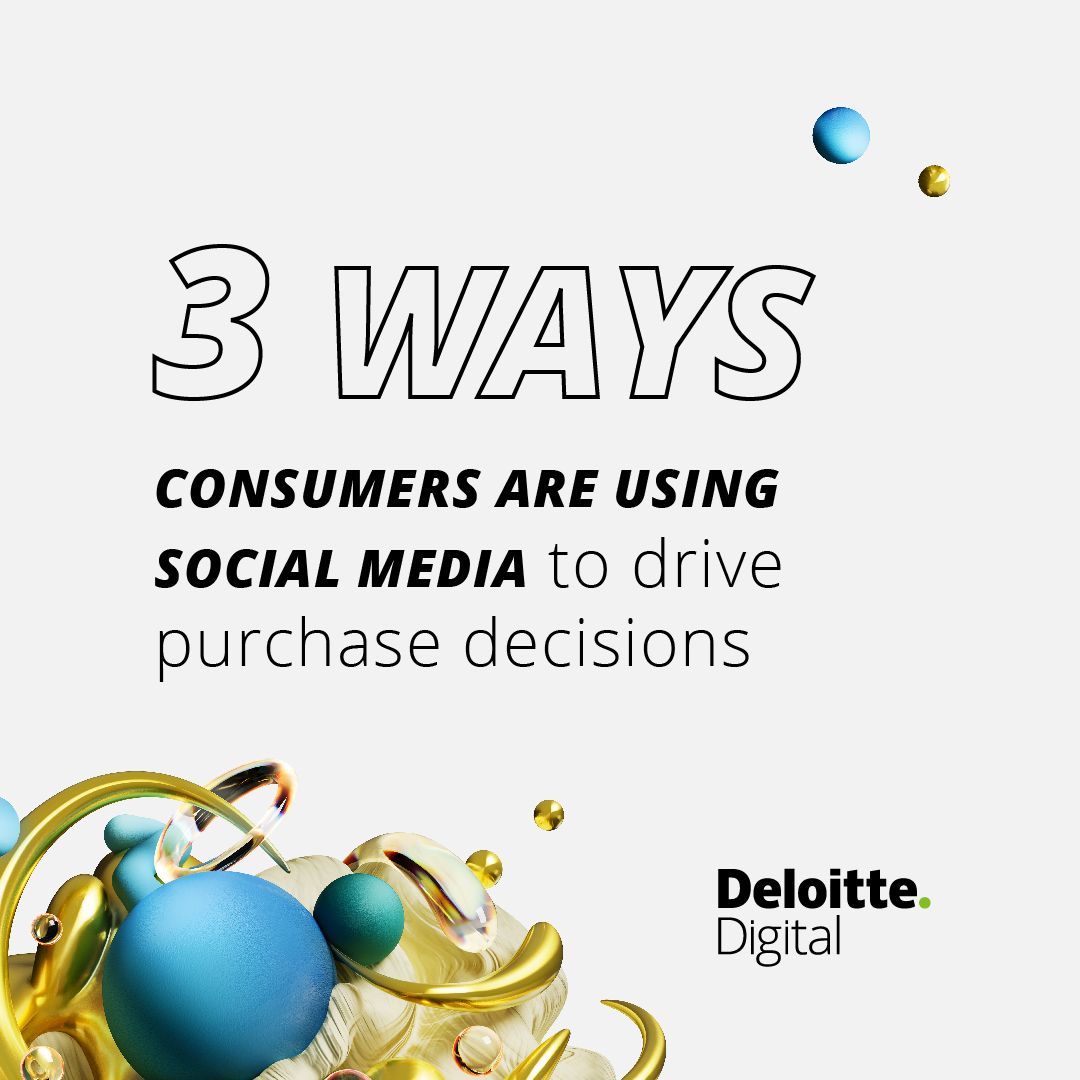 3 WAYS

CONSUMERS ARE USING SOCIAL MEDIA to drive purchase decisions

Deloitte.
Digital